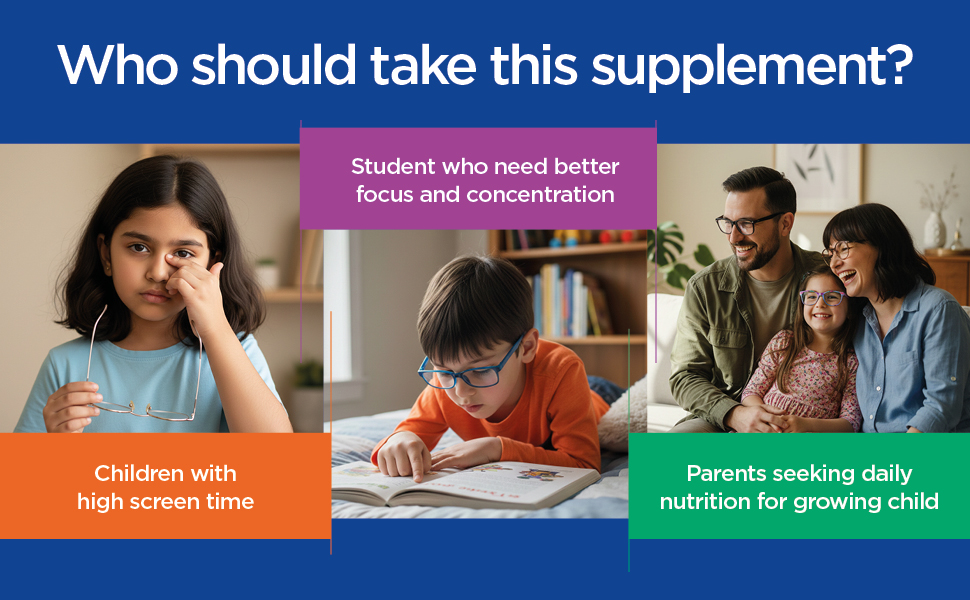 Who should take this supplement?

Children with high screen time

Student who need better focus and concentration

Parents seeking daily nutrition for growing child